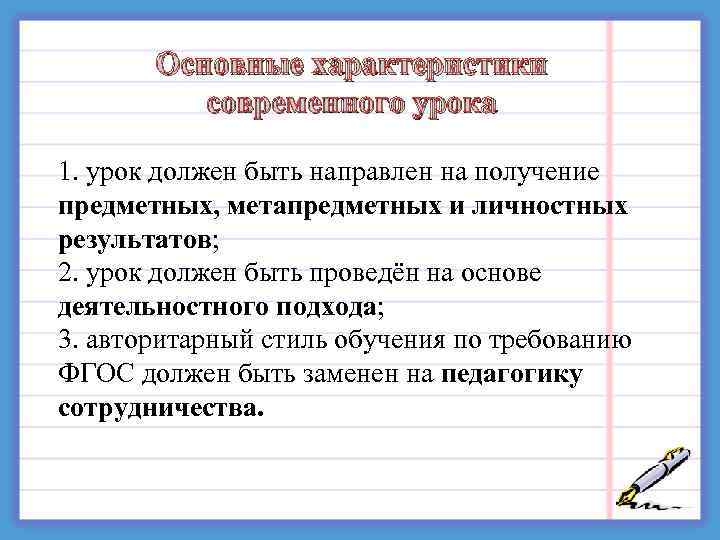 Основные характеристики современного урока

1. урок должен быть направлен на получение предметных, метапредметных и личностных результатов;
2. урок должен быть проведён на основе деятельностного подхода;
3. авторитарный стиль обучения по требованию ФГОС должен быть заменен на педагогику сотрудничества.